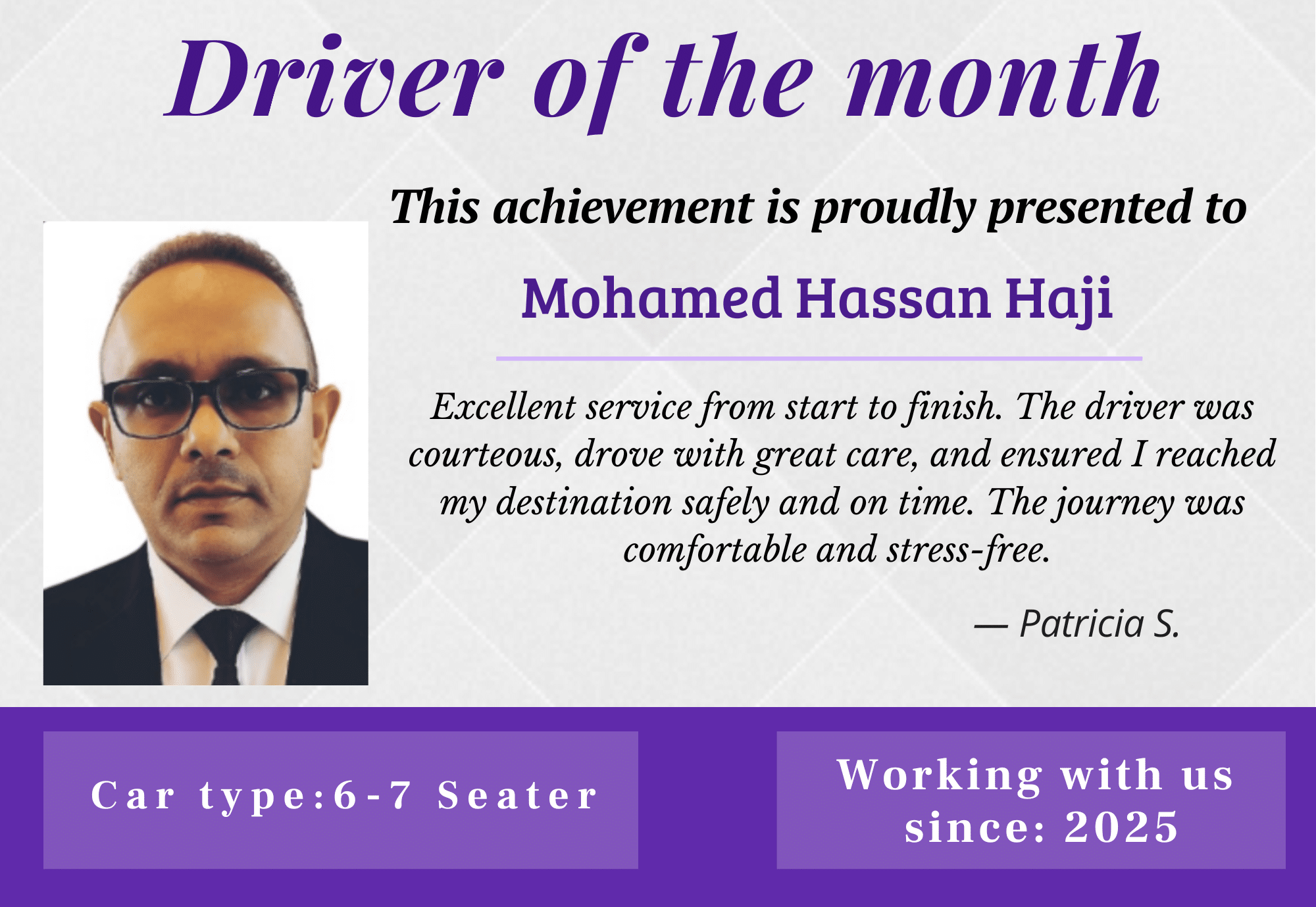 Driver of the month

This achievement is proudly presented to

Mohamed Hassan Haji

Excellent service from start to finish. The driver was courteous, drove with great care, and ensured I reached my destination safely and on time. The journey was comfortable and stress-free.

— Patricia S.

Car type:6-7 Seater

Working with us since: 2025